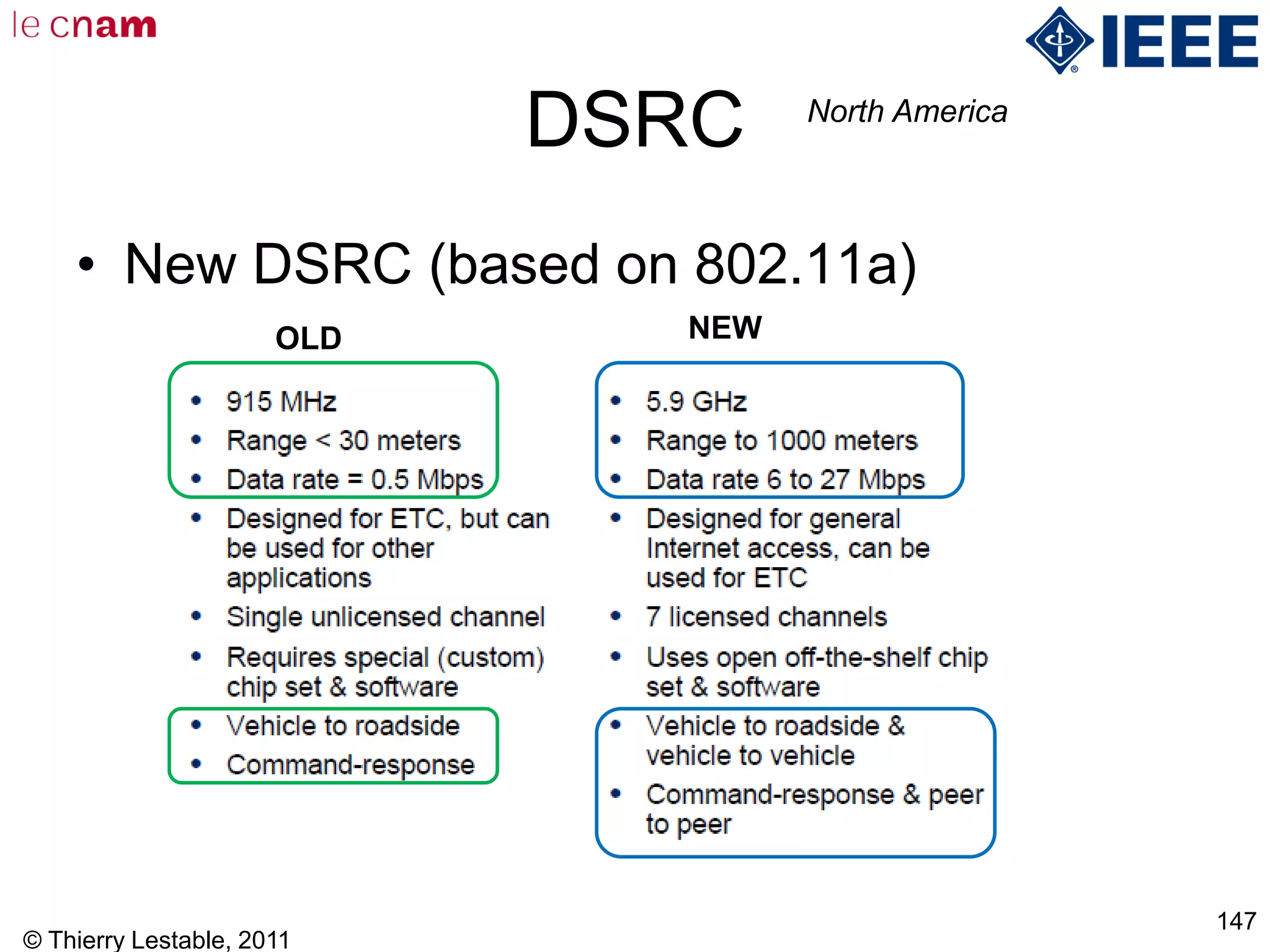 le cnam

IEEE

DSRC

North America

• New DSRC (based on 802.11a)

OLD

• 915 MHz
• Range < 30 meters
• Data rate = 0.5 Mbps
• Designed for ETC, but can be used for other applications
• Single unlicensed channel
• Requires special (custom) chip set & software
• Vehicle to roadside
• Command-response

NEW

• 5.9 GHz
• Range to 1000 meters
• Data rate 6 to 27 Mbps
• Designed for general Internet access, can be used for ETC
• 7 licensed channels
• Uses open off-the-shelf chip set & software
• Vehicle to roadside & vehicle to vehicle
• Command-response & peer to peer

© Thierry Lestable, 2011

147